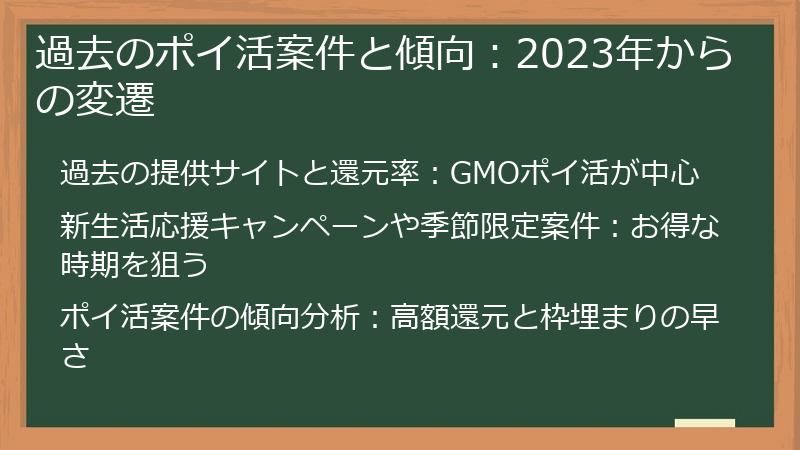 過去のポイ活案件と傾向：2023年からの変遷

過去の提供サイトと還元率：GMOポイ活が中心

新生活応援キャンペーンや季節限定案件：お得な時期を狙う

ポイ活案件の傾向分析：高額還元と枠埋まりの早さ